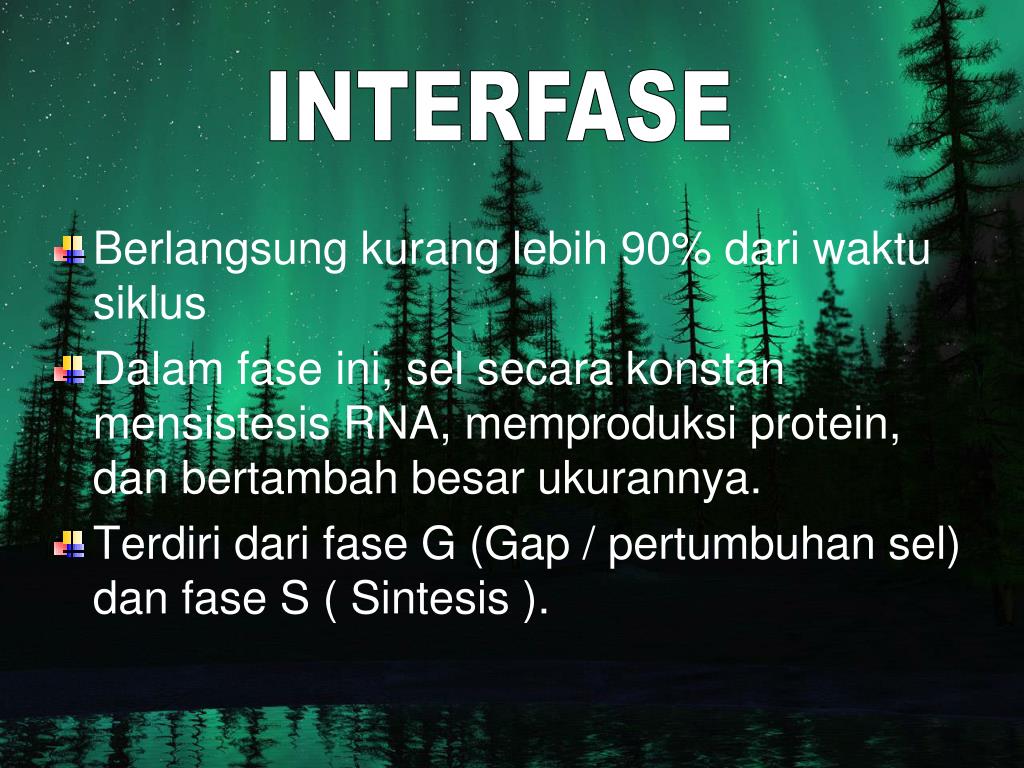 INTERFASE

Berlangsung kurang lebih 90% dari waktu siklus

Dalam fase ini, sel secara konstan mensistesis RNA, memproduksi protein, dan bertambah besar ukurannya.

Terdiri dari fase G (Gap / pertumbuhan sel) dan fase S ( Sintesis ).